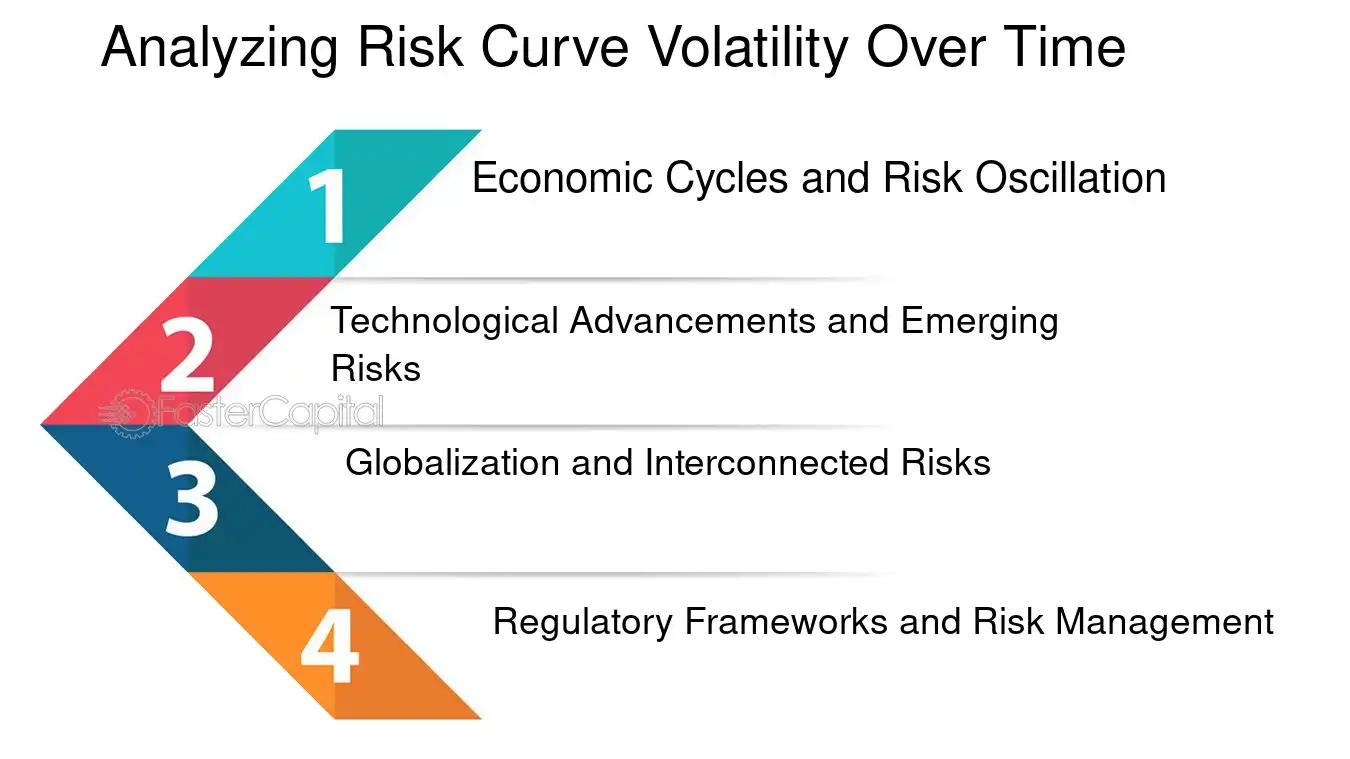 Analyzing Risk Curve Volatility Over Time

1

Economic Cycles and Risk Oscillation

2

Technological Advancements and Emerging Risks

3

Globalization and Interconnected Risks

4

Regulatory Frameworks and Risk Management

FasterCapital